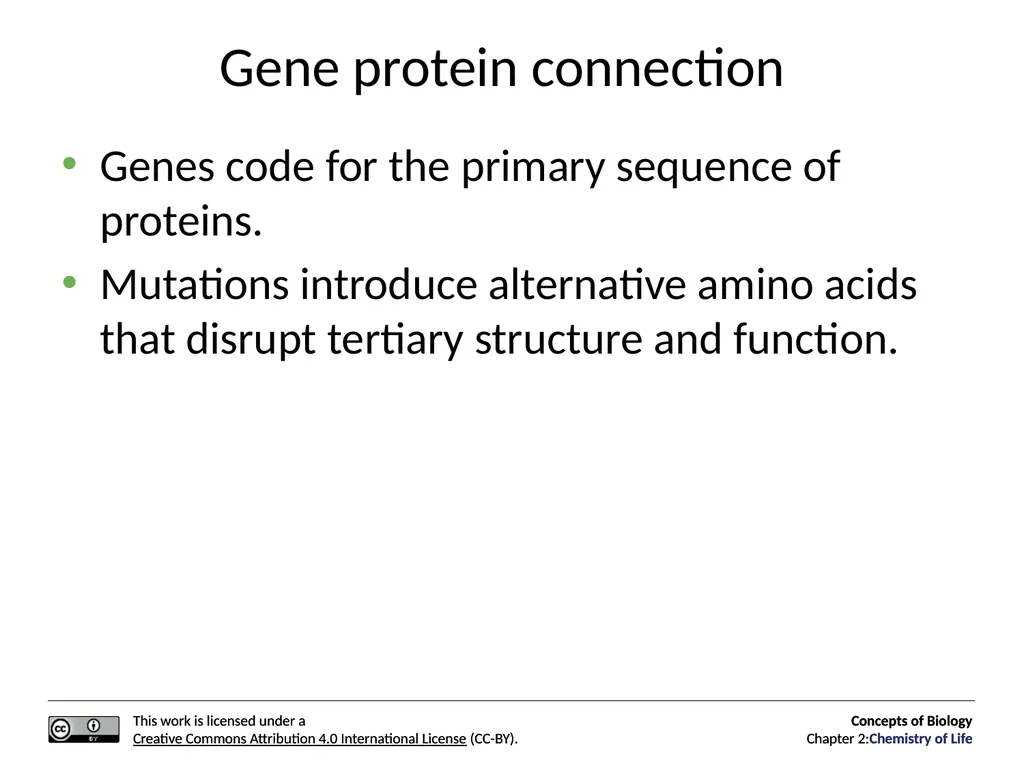 Gene protein connection

• Genes code for the primary sequence of proteins.
• Mutations introduce alternative amino acids that disrupt tertiary structure and function.

cc BY

This work is licensed under a
Creative Commons Attribution 4.0 International License (CC-BY).

Concepts of Biology
Chapter 2:Chemistry of Life